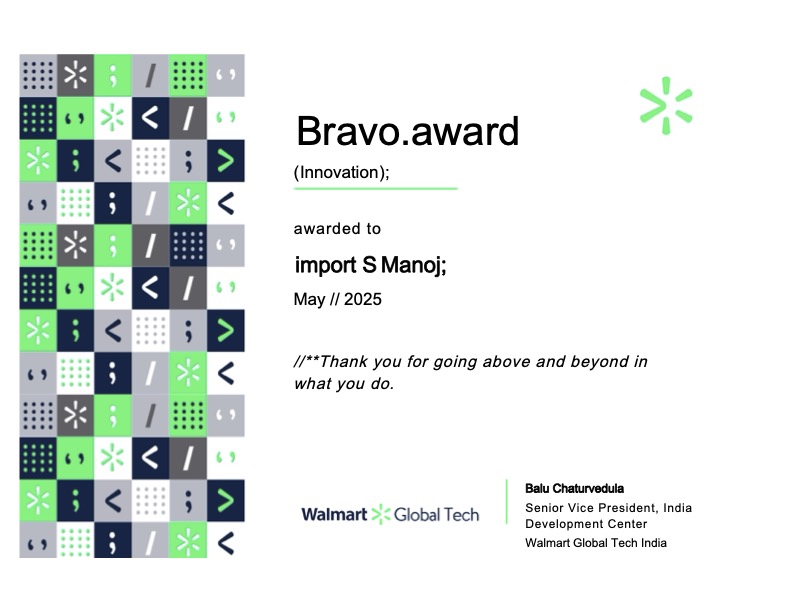 Bravo.award

(Innovation);

awarded to

import S Manoj;

May // 2025

//**Thank you for going above and beyond in what you do.

Walmart Global Tech

Balu Chaturvedula
Senior Vice President, India Development Center
Walmart Global Tech India